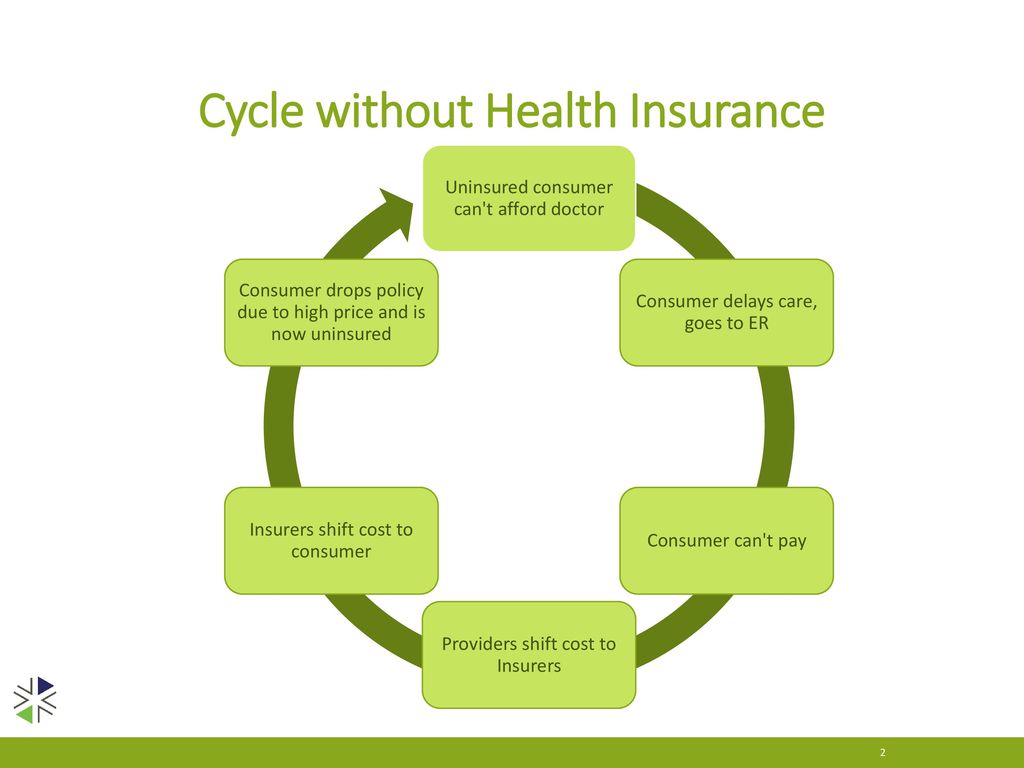 Cycle without Health Insurance

Uninsured consumer can't afford doctor

Consumer delays care, goes to ER

Consumer can't pay

Providers shift cost to Insurers

Insurers shift cost to consumer

Consumer drops policy due to high price and is now uninsured

2